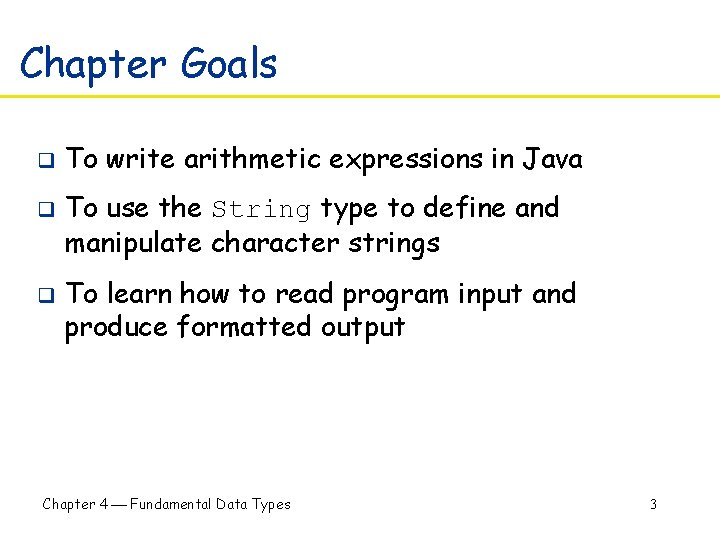 Chapter Goals

❑ To write arithmetic expressions in Java

❑ To use the String type to define and manipulate character strings

❑ To learn how to read program input and produce formatted output

Chapter 4 — Fundamental Data Types

3